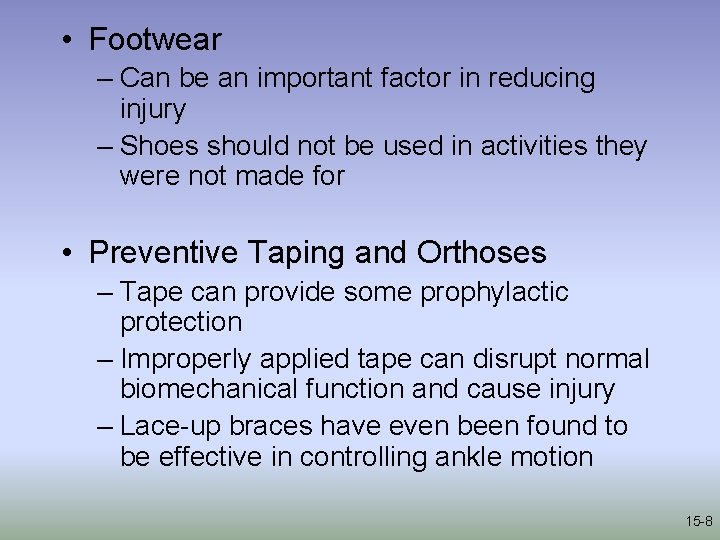 • Footwear
– Can be an important factor in reducing injury
– Shoes should not be used in activities they were not made for

• Preventive Taping and Orthoses
– Tape can provide some prophylactic protection
– Improperly applied tape can disrupt normal biomechanical function and cause injury
– Lace-up braces have even been found to be effective in controlling ankle motion

15-8